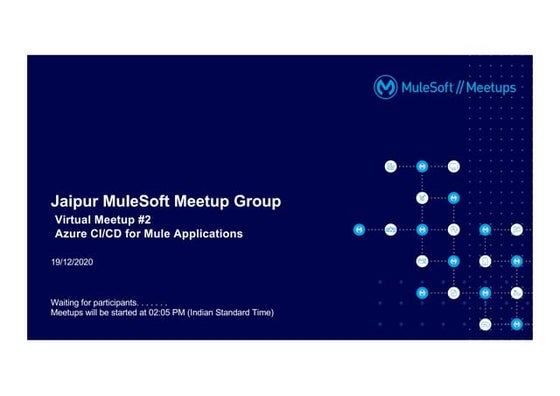 MuleSoft // Meetups

Jaipur MuleSoft Meetup Group
Virtual Meetup #2
Azure CI/CD for Mule Applications

19/12/2020

Waiting for participants. . . . . . .
Meetups will be started at 02:05 PM (Indian Standard Time)